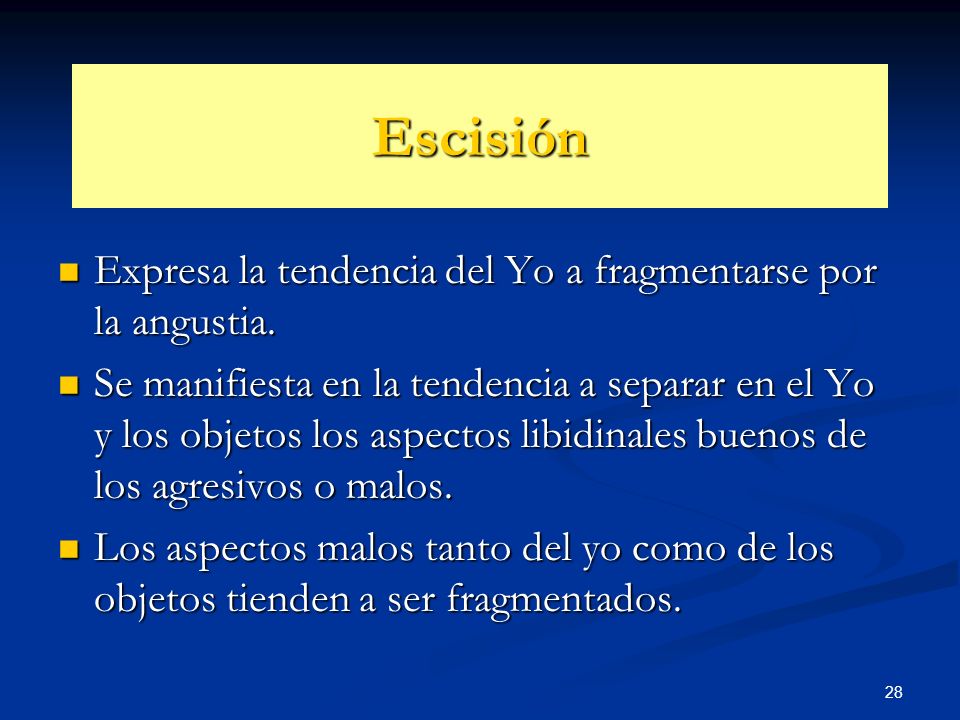 Escisión

- Expresa la tendencia del Yo a fragmentarse por la angustia.
- Se manifiesta en la tendencia a separar en el Yo y los objetos los aspectos libidinales buenos de los agresivos o malos.
- Los aspectos malos tanto del yo como de los objetos tienden a ser fragmentados.

28